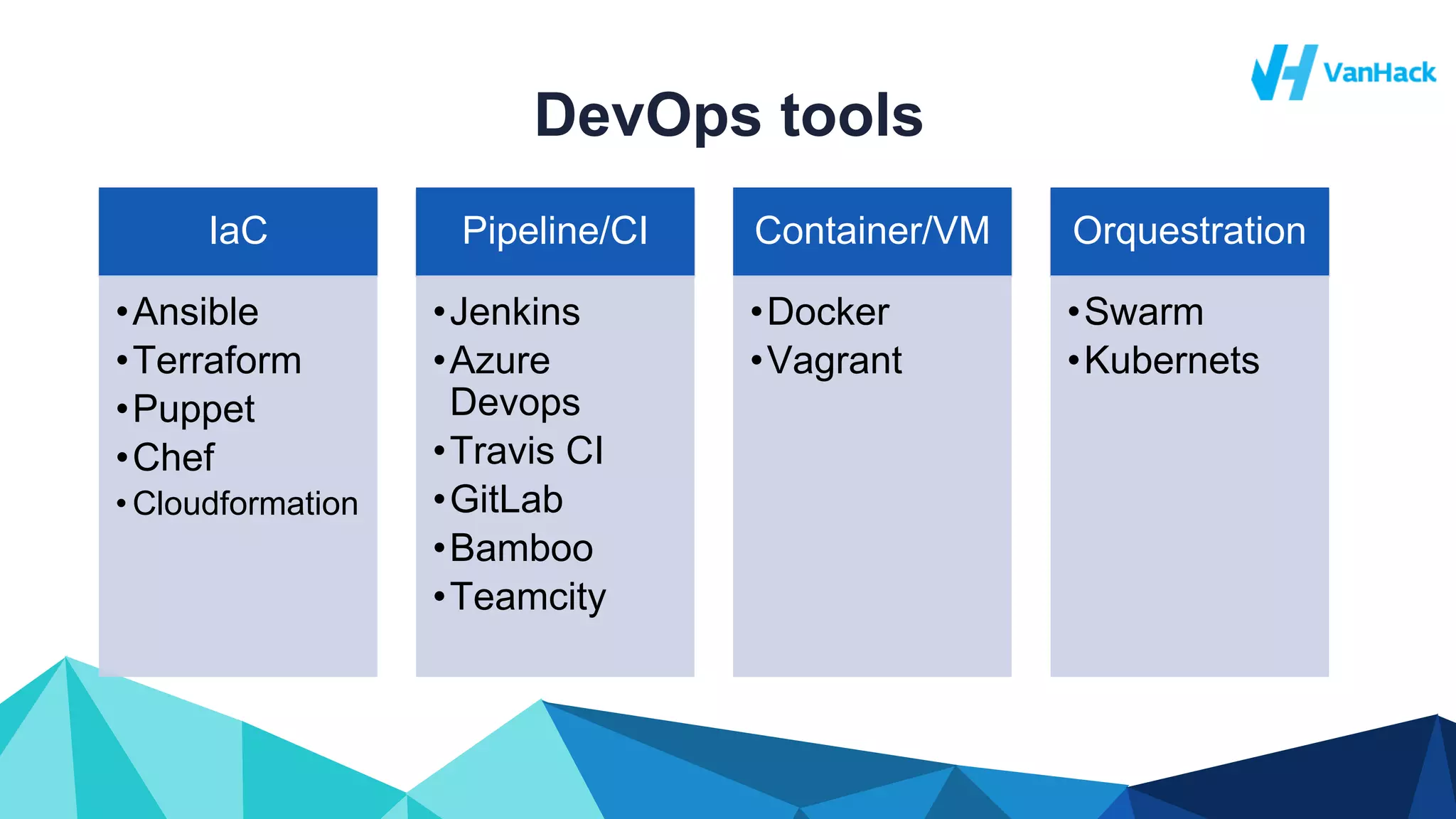 VanHack

DevOps tools

IaC
• Ansible
• Terraform
• Puppet
• Chef
• Cloudformation

Pipeline/CI
• Jenkins
• Azure Devops
• Travis CI
• GitLab
• Bamboo
• Teamcity

Container/VM
• Docker
• Vagrant

Orquestration
• Swarm
• Kubernets